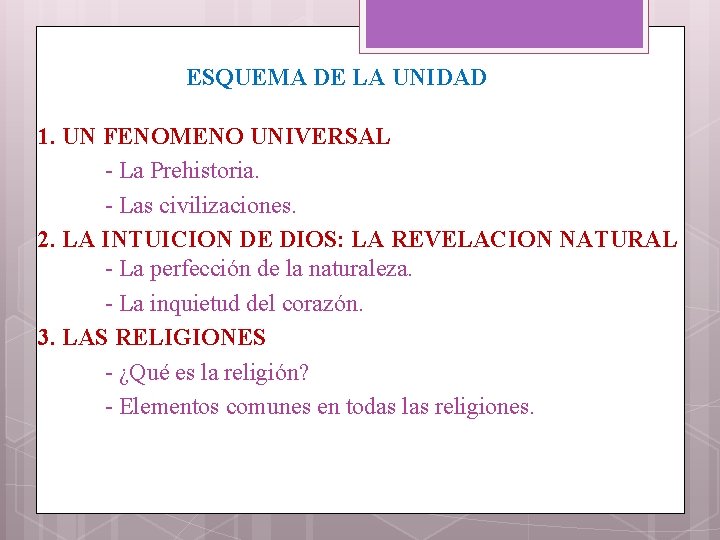 ESQUEMA DE LA UNIDAD

1. UN FENOMENO UNIVERSAL

- La Prehistoria.

- Las civilizaciones.

2. LA INTUICION DE DIOS: LA REVELACION NATURAL

- La perfección de la naturaleza.

- La inquietud del corazón.

3. LAS RELIGIONES

- ¿Qué es la religión?

- Elementos comunes en todas las religiones.